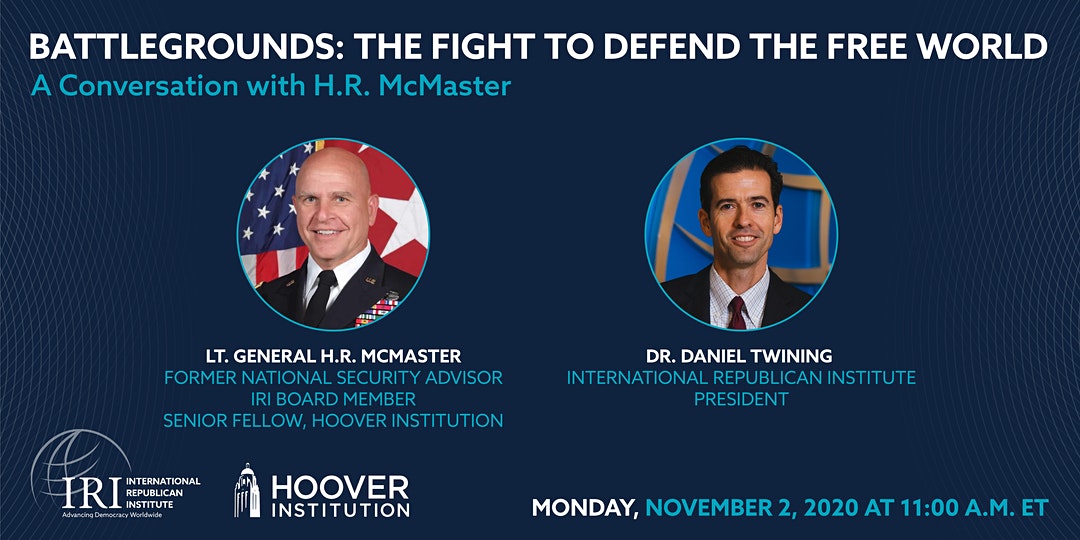 BATTLEGROUNDS: THE FIGHT TO DEFEND THE FREE WORLD
A Conversation with H.R. McMaster

LT. GENERAL H.R. MCMASTER
FORMER NATIONAL SECURITY ADVISOR
IRI BOARD MEMBER
SENIOR FELLOW, HOOVER INSTITUTION

DR. DANIEL TWINING
INTERNATIONAL REPUBLICAN INSTITUTE
PRESIDENT

IRI INTERNATIONAL REPUBLICAN INSTITUTE
Advancing Democracy Worldwide

HOOVER INSTITUTION

MONDAY, NOVEMBER 2, 2020 AT 11:00 A.M. ET